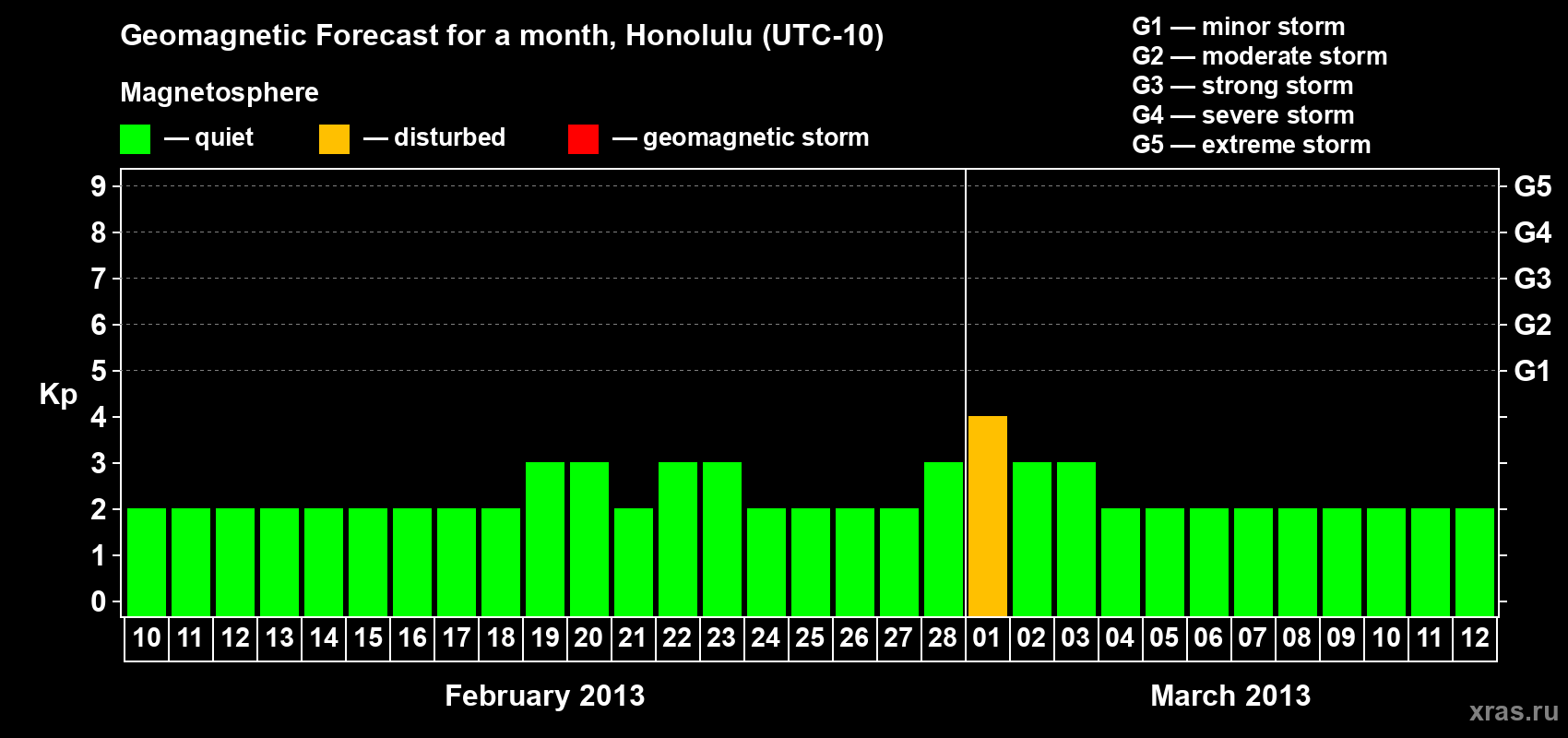 Geomagnetic Forecast for a month, Honolulu (UTC-10)

Magnetosphere

— quiet — disturbed — geomagnetic storm

G1 — minor storm
G2 — moderate storm
G3 — strong storm
G4 — severe storm
G5 — extreme storm

Kp

9
8
7
6
5
4
3
2
1
0

G5
G4
G3
G2
G1

10 11 12 13 14 15 16 17 18 19 20 21 22 23 24 25 26 27 28 01 02 03 04 05 06 07 08 09 10 11 12

February 2013

March 2013

xras.ru